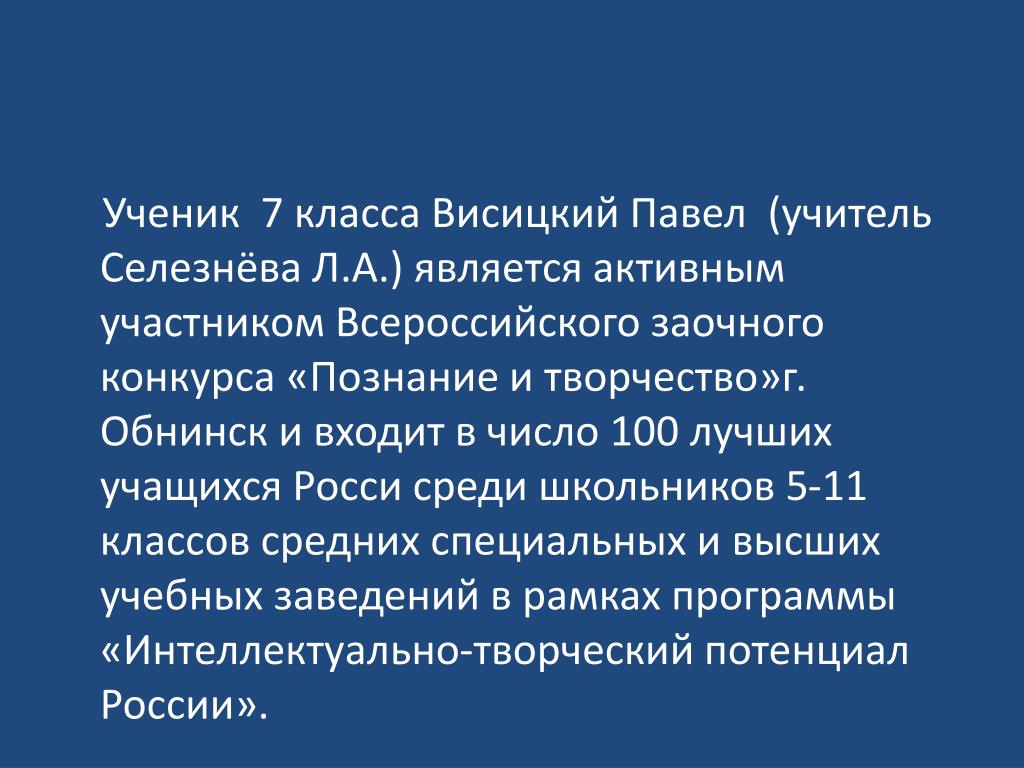 Ученик 7 класса Висицкий Павел (учитель Селезнёва Л.А.) является активным участником Всероссийского заочного конкурса «Познание и творчество»г. Обнинск и входит в число 100 лучших учащихся Росси среди школьников 5-11 классов средних специальных и высших учебных заведений в рамках программы «Интеллектуально-творческий потенциал России».